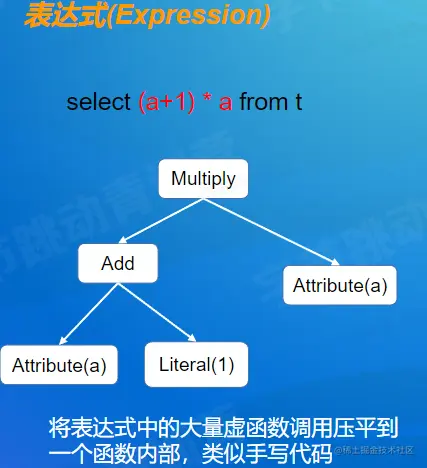 表达式(Expression)

select (a+1) * a from t

Multiply

Add

Attribute(a)

Attribute(a)

Literal(1)

将表达式中的大量虚函数调用压平到一个函数内部，类似手写代码

@稀土掘金技术社区